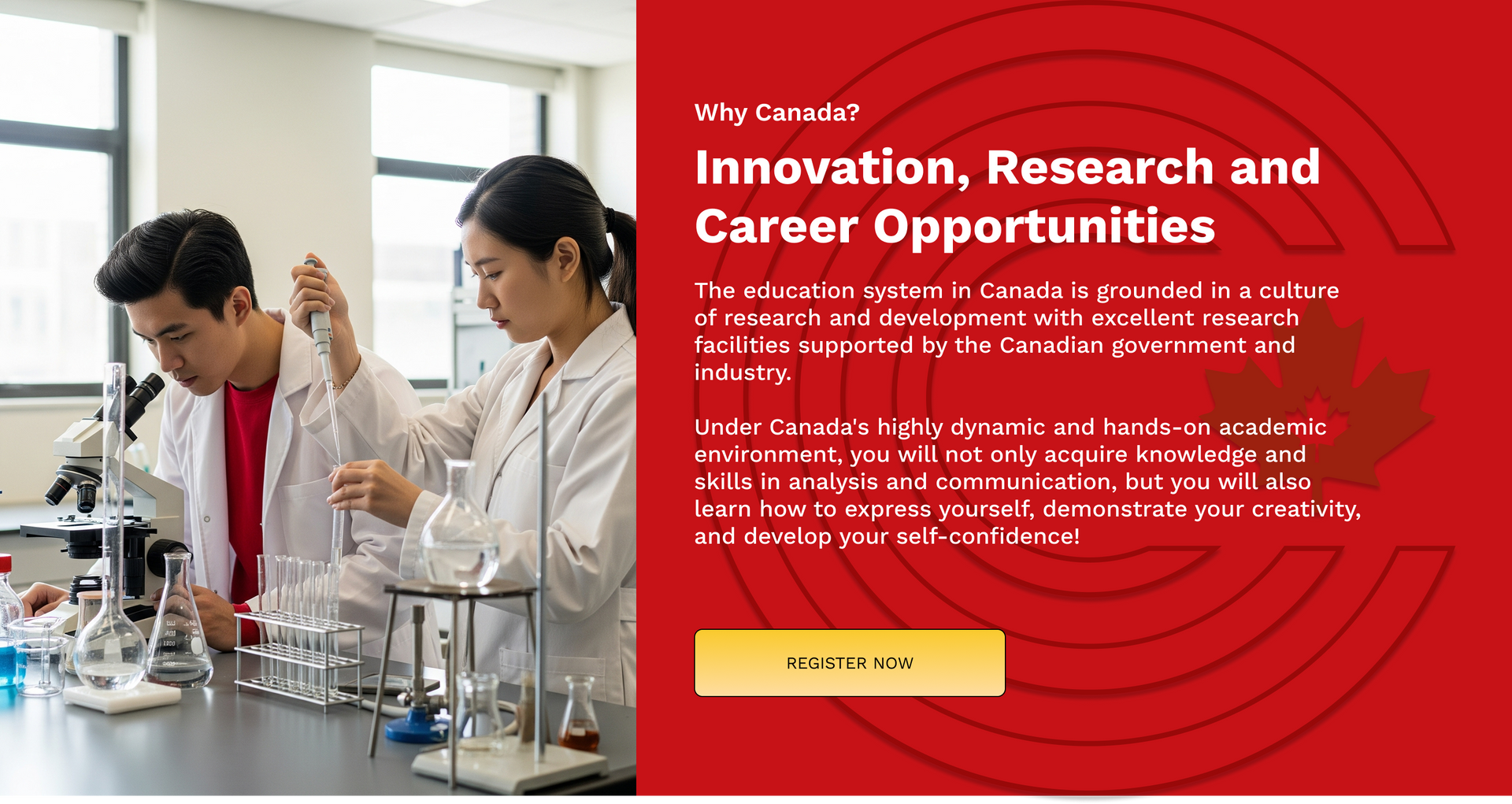 Why Canada?

Innovation, Research and Career Opportunities

The education system in Canada is grounded in a culture of research and development with excellent research facilities supported by the Canadian government and industry.

Under Canada's highly dynamic and hands-on academic environment, you will not only acquire knowledge and skills in analysis and communication, but you will also learn how to express yourself, demonstrate your creativity, and develop your self-confidence!

REGISTER NOW